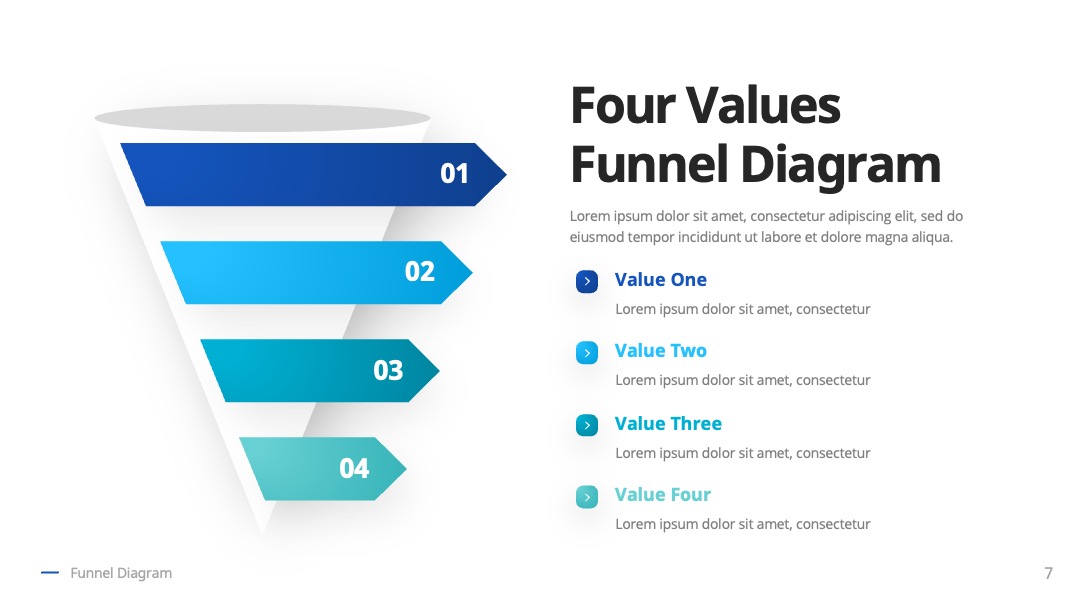 01

02

03

04

Four Values Funnel Diagram

Lorem ipsum dolor sit amet, consectetur adipiscing elit, sed do eiusmod tempor incididunt ut labore et dolore magna aliqua.

Value One
Lorem ipsum dolor sit amet, consectetur

Value Two
Lorem ipsum dolor sit amet, consectetur

Value Three
Lorem ipsum dolor sit amet, consectetur

Value Four
Lorem ipsum dolor sit amet, consectetur

Funnel Diagram

7